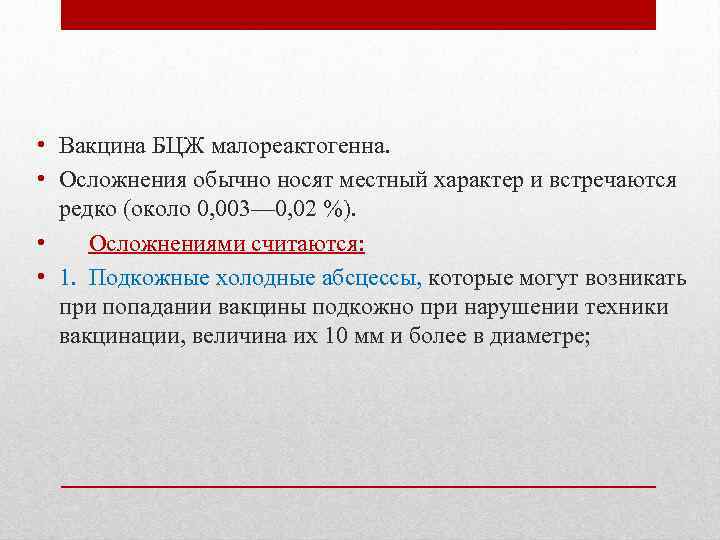 • Вакцина БЦЖ малореактогенна.

• Осложнения обычно носят местный характер и встречаются редко (около 0,003—0,02 %).

• Осложнениями считаются:

• 1. Подкожные холодные абсцессы, которые могут возникать при попадании вакцины подкожно при нарушении техники вакцинации, величина их 10 мм и более в диаметре;